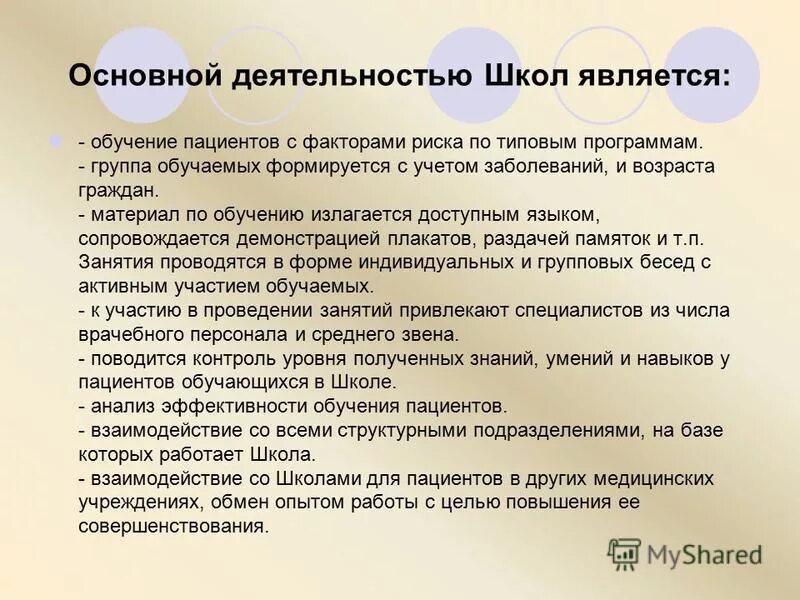 Основной деятельностью Школ является:

- обучение пациентов с факторами риска по типовым программам.
- группа обучаемых формируется с учетом заболеваний, и возраста граждан.
- материал по обучению излагается доступным языком, сопровождается демонстрацией плакатов, раздачей памяток и т.п. Занятия проводятся в форме индивидуальных и групповых бесед с активным участием обучаемых.
- к участию в проведении занятий привлекают специалистов из числа врачебного персонала и среднего звена.
- поводится контроль уровня полученных знаний, умений и навыков у пациентов обучающихся в Школе.
- анализ эффективности обучения пациентов.
- взаимодействие со всеми структурными подразделениями, на базе которых работает Школа.
- взаимодействие со Школами для пациентов в других медицинских учреждениях, обмен опытом работы с целью повышения ее совершенствования.

MyShared